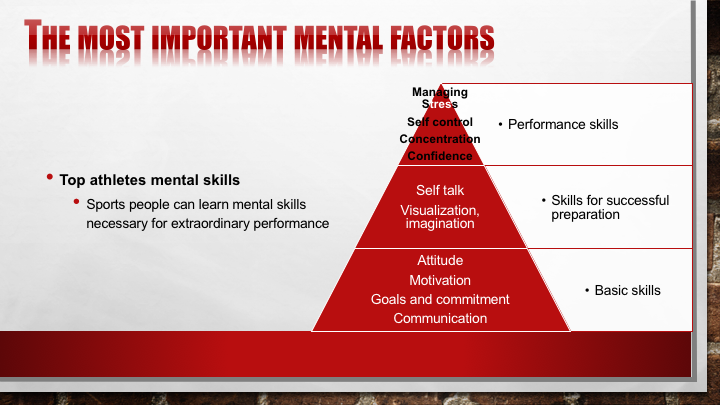 THE MOST IMPORTANT MENTAL FACTORS

• Top athletes mental skills
• Sports people can learn mental skills necessary for extraordinary performance

Managing Stress
Self control
Concentration
Confidence

• Performance skills

Self talk
Visualization, imagination

• Skills for successful preparation

Attitude
Motivation
Goals and commitment
Communication

• Basic skills